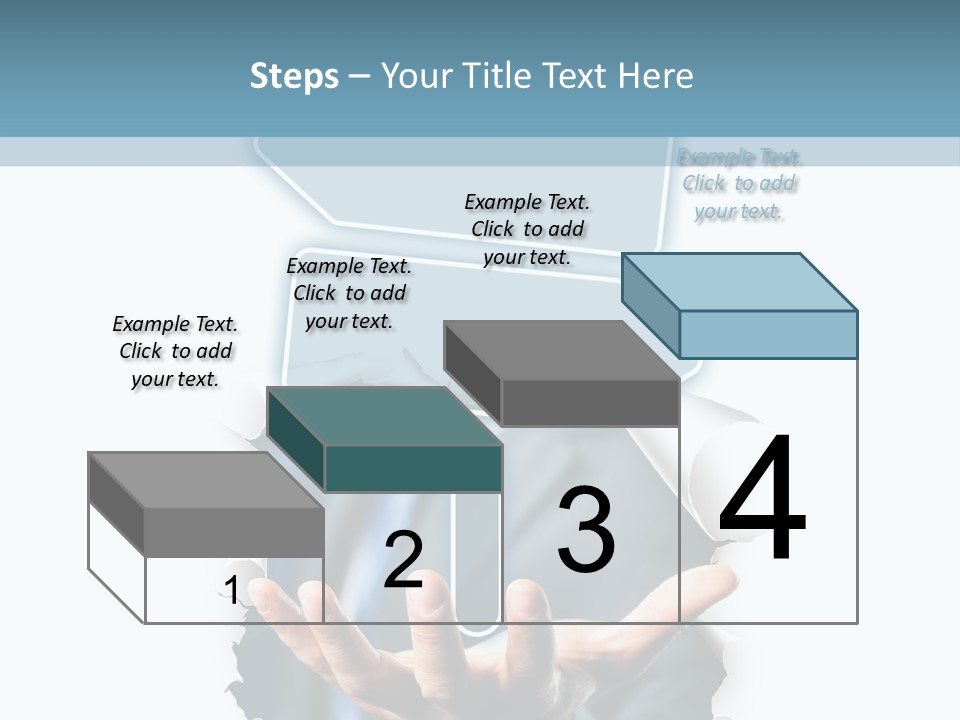 Steps – Your Title Text Here

Example Text. Click to add your text.

Example Text. Click to add your text.

Example Text. Click to add your text.

Example Text. Click to add your text.

1

2

3

4